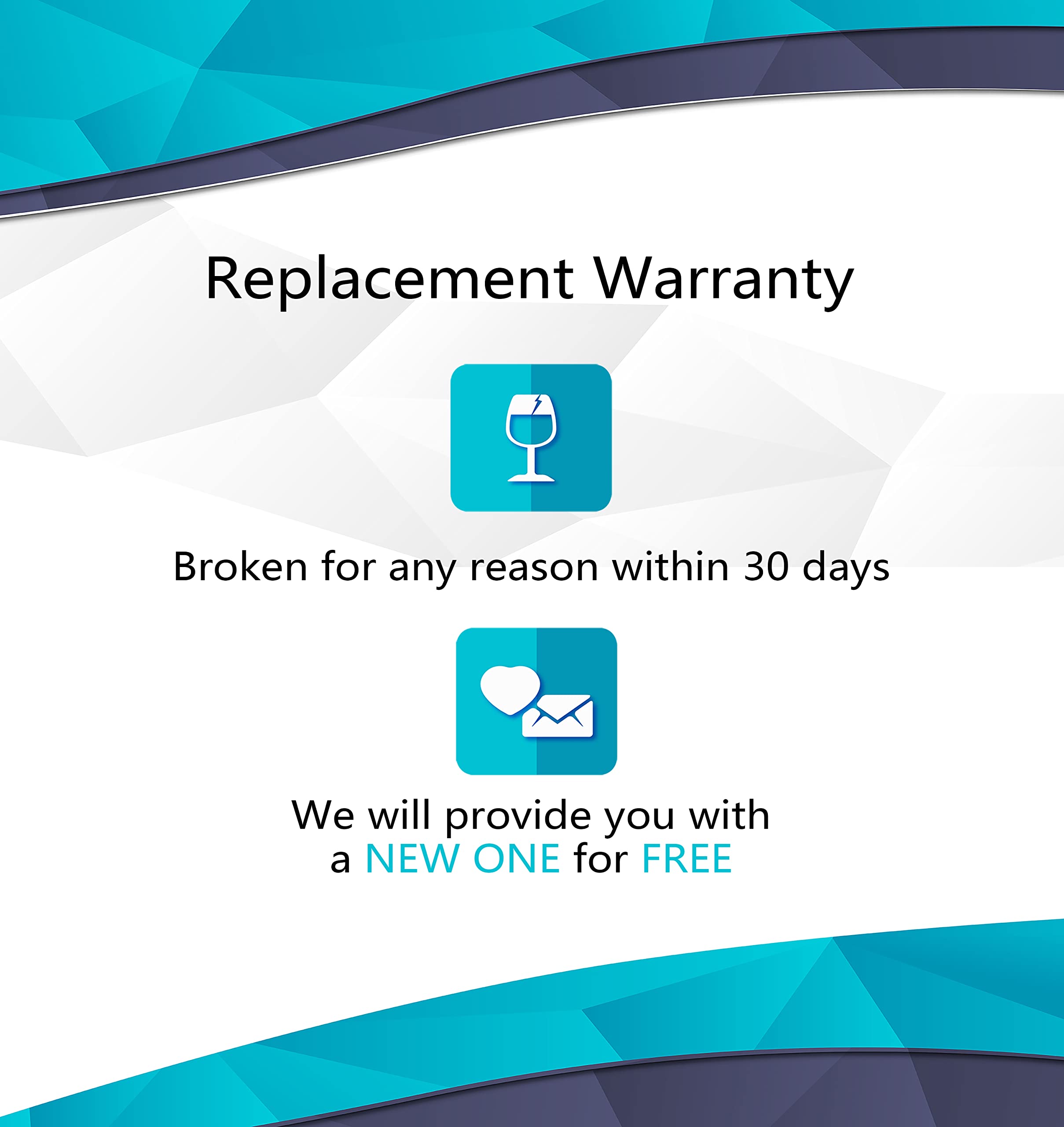 Replacement Warranty

Broken for any reason within 30 days

We will provide you with a NEW ONE for FREE